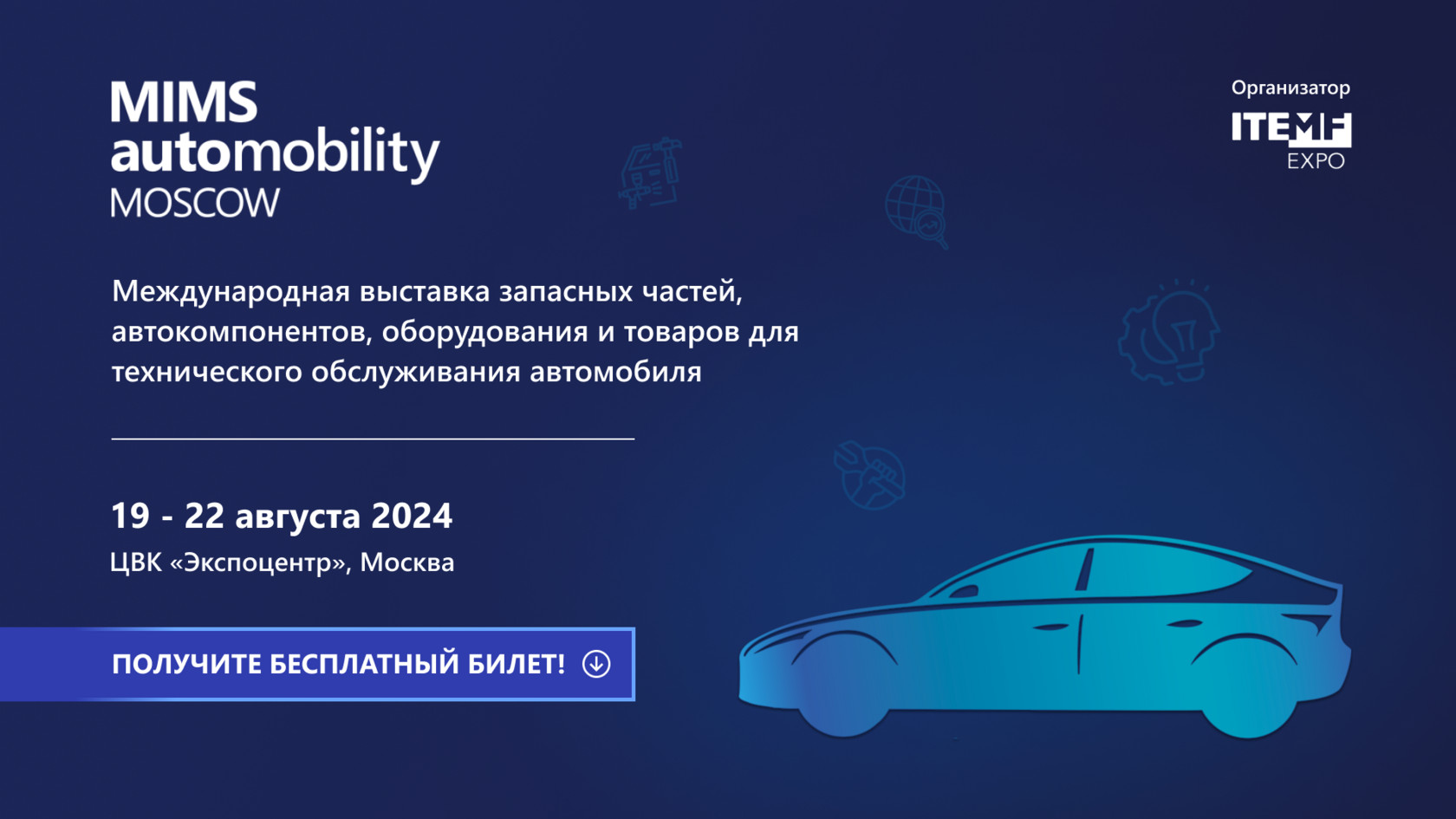 MIMS automobility MOSCOW

Организатор

ITEMF EXPO

Международная выставка запасных частей, автокомпонентов, оборудования и товаров для технического обслуживания автомобиля

19 - 22 августа 2024

ЦВК «Экспоцентр», Москва

ПОЛУЧИТЕ БЕСПЛАТНЫЙ БИЛЕТ!